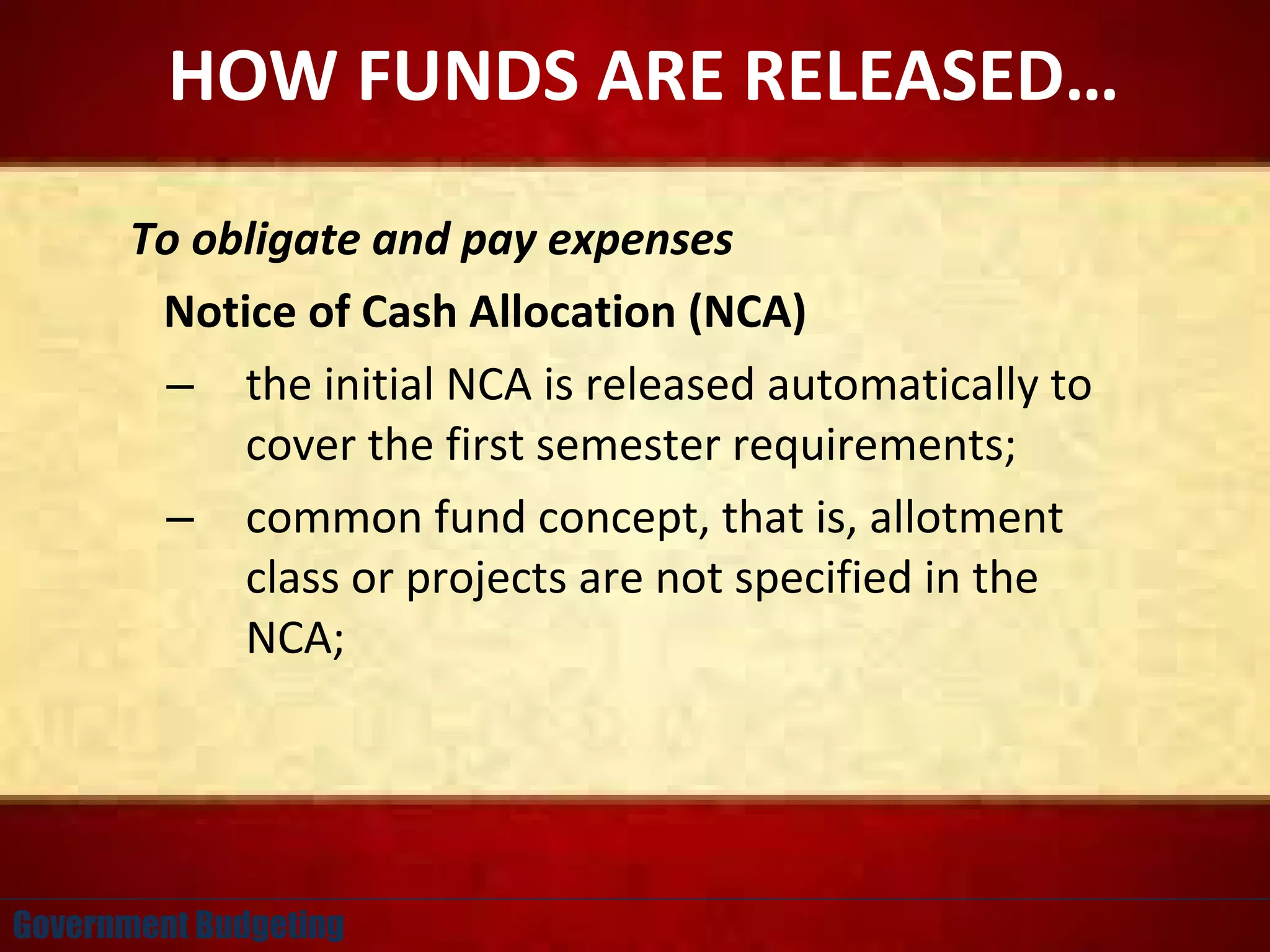 HOW FUNDS ARE RELEASED…

To obligate and pay expenses

Notice of Cash Allocation (NCA)

– the initial NCA is released automatically to cover the first semester requirements;

– common fund concept, that is, allotment class or projects are not specified in the NCA;

Government Budgeting